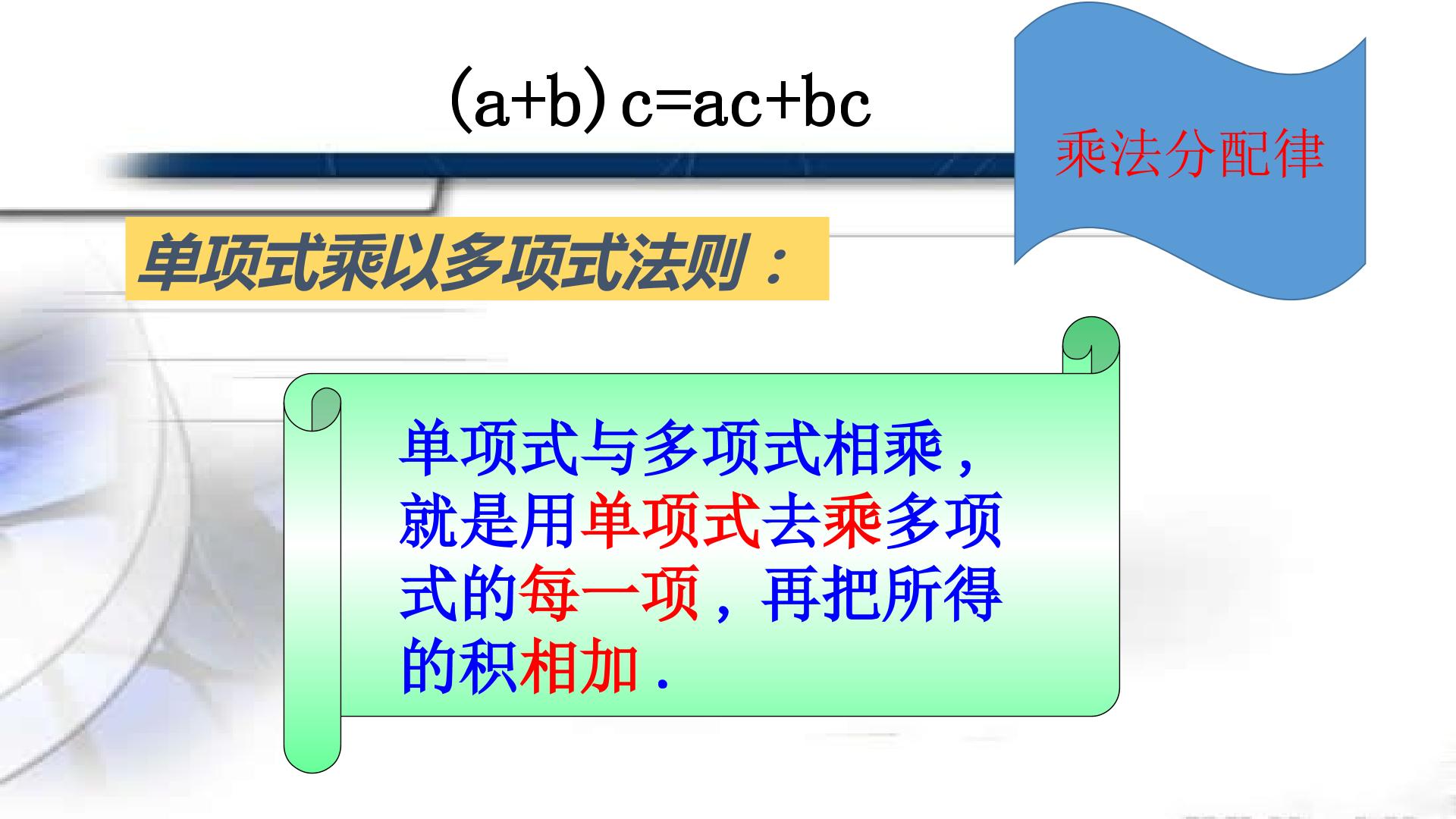 $(a+b)c=ac+bc$

乘法分配律

单项式乘以多项式法则：

单项式与多项式相乘，就是用单项式去乘多项式的每一项，再把所得的积相加.